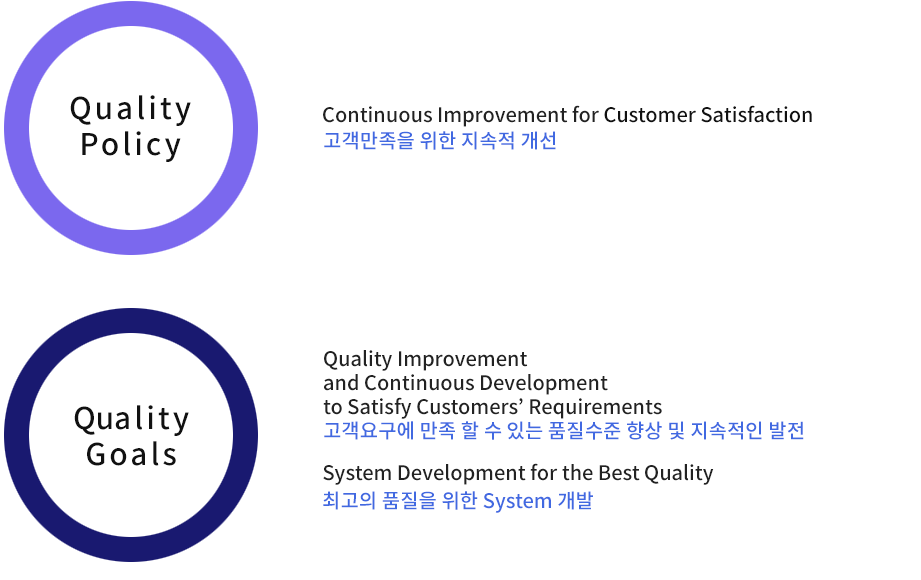 Quality Policy

Continuous Improvement for Customer Satisfaction
고객만족을 위한 지속적 개선

Quality Goals

Quality Improvement
and Continuous Development
to Satisfy Customers' Requirements
고객요구에 만족 할 수 있는 품질수준 향상 및 지속적인 발전

System Development for the Best Quality
최고의 품질을 위한 System 개발